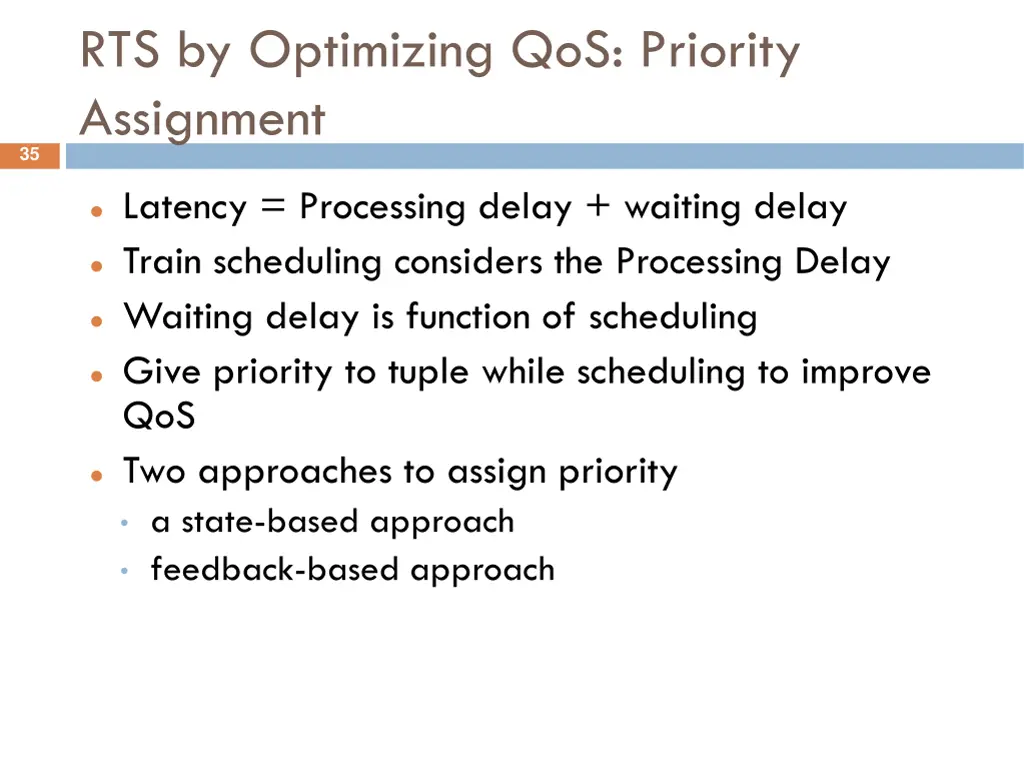 RTS by Optimizing QoS: Priority Assignment

35

- Latency = Processing delay + waiting delay
- Train scheduling considers the Processing Delay
- Waiting delay is function of scheduling
- Give priority to tuple while scheduling to improve QoS
- Two approaches to assign priority
  - a state-based approach
  - feedback-based approach